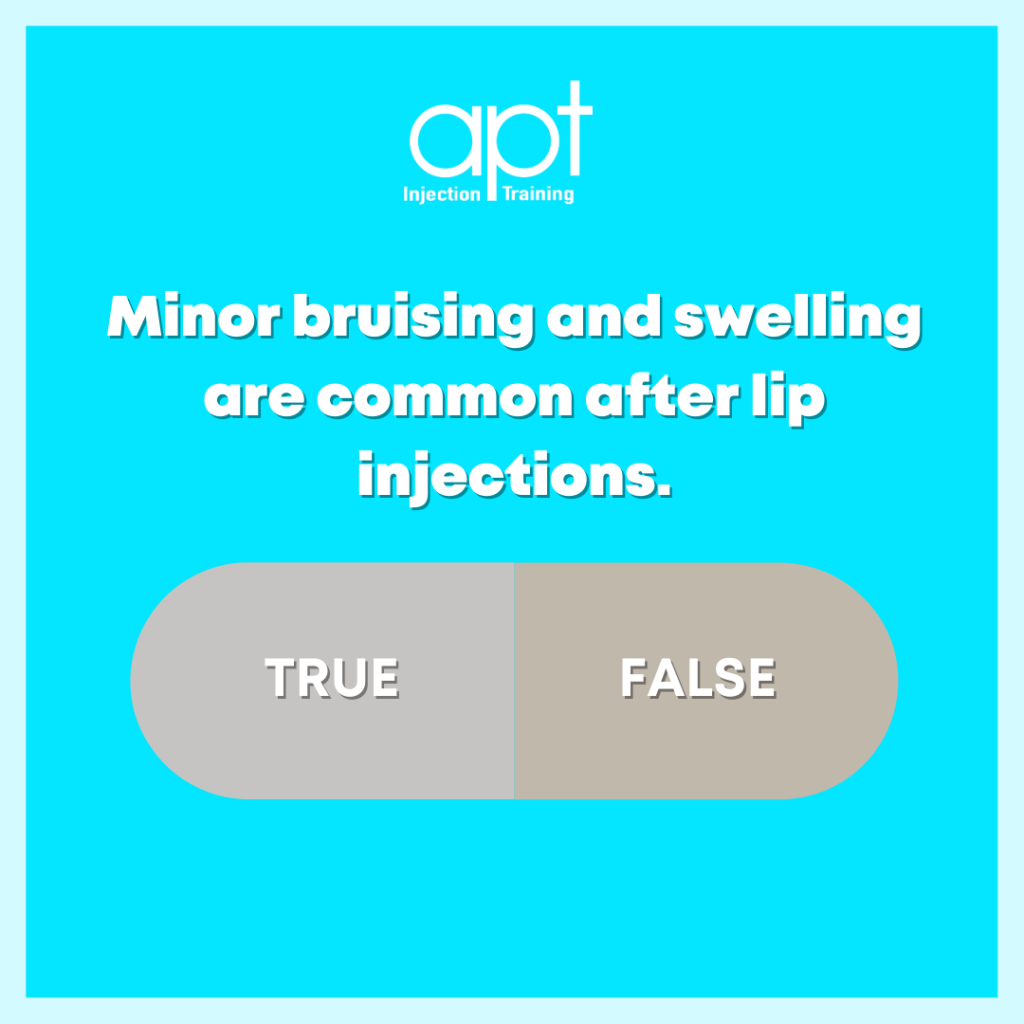 apt
Injection Training

Minor bruising and swelling are common after lip injections.

TRUE

FALSE